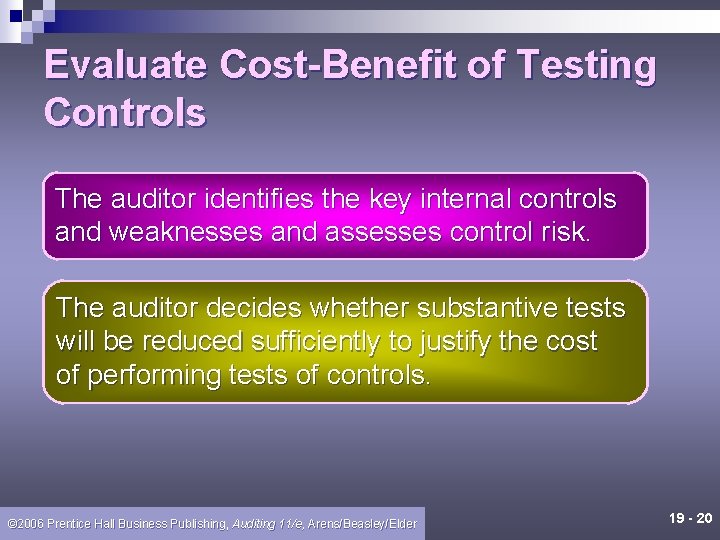 Evaluate Cost-Benefit of Testing Controls

The auditor identifies the key internal controls and weaknesses and assesses control risk.

The auditor decides whether substantive tests will be reduced sufficiently to justify the cost of performing tests of controls.

©2006 Prentice Hall Business Publishing, Auditing 11/e, Arens/Beasley/Elder

19 - 20